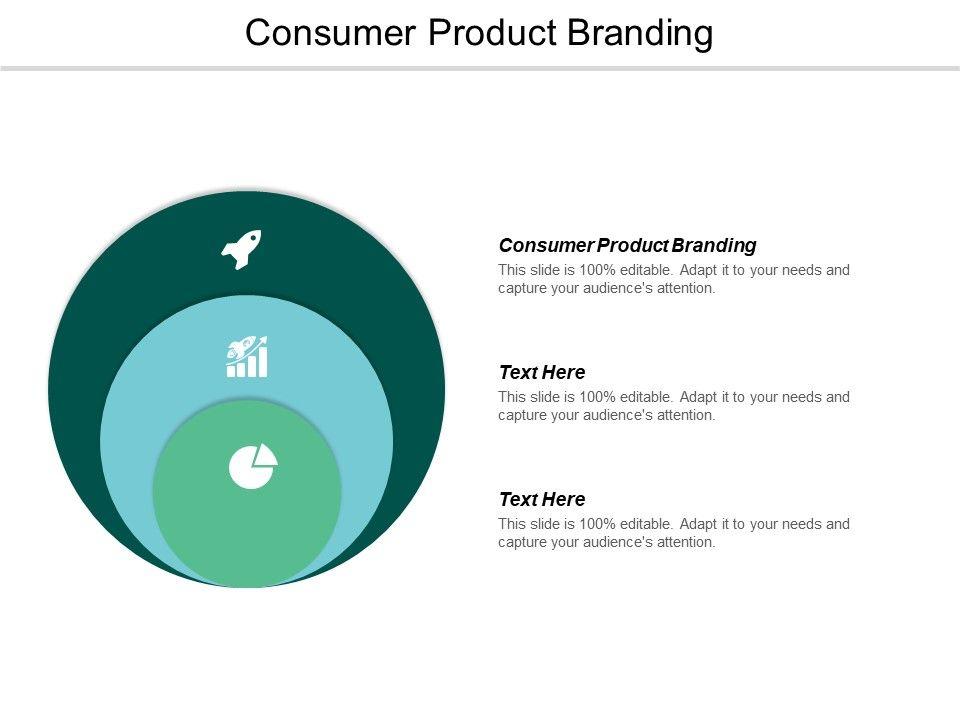 Consumer Product Branding

Consumer Product Branding
This slide is 100% editable. Adapt it to your needs and capture your audience's attention.

Text Here
This slide is 100% editable. Adapt it to your needs and capture your audience's attention.

Text Here
This slide is 100% editable. Adapt it to your needs and capture your audience's attention.